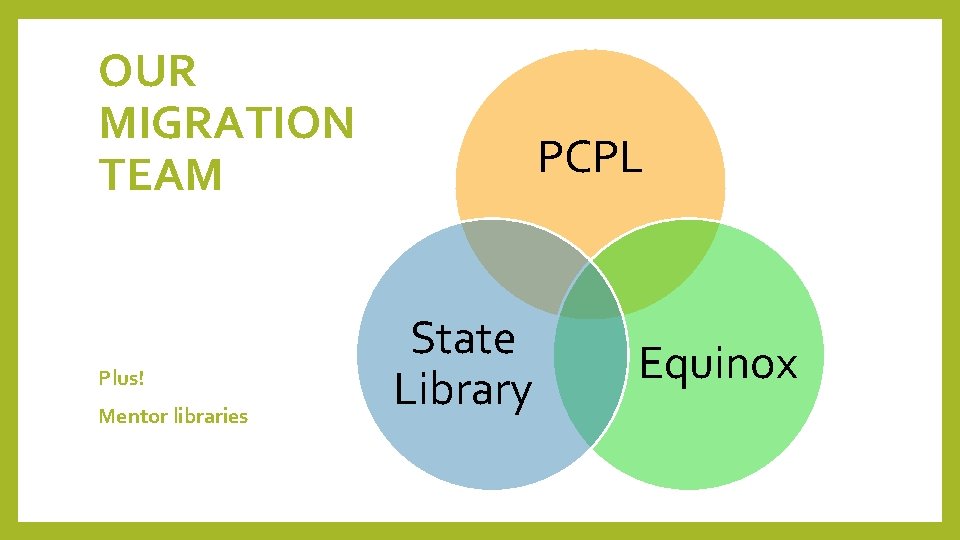 OUR MIGRATION TEAM

Plus!

Mentor libraries

PCPL

State Library

Equinox